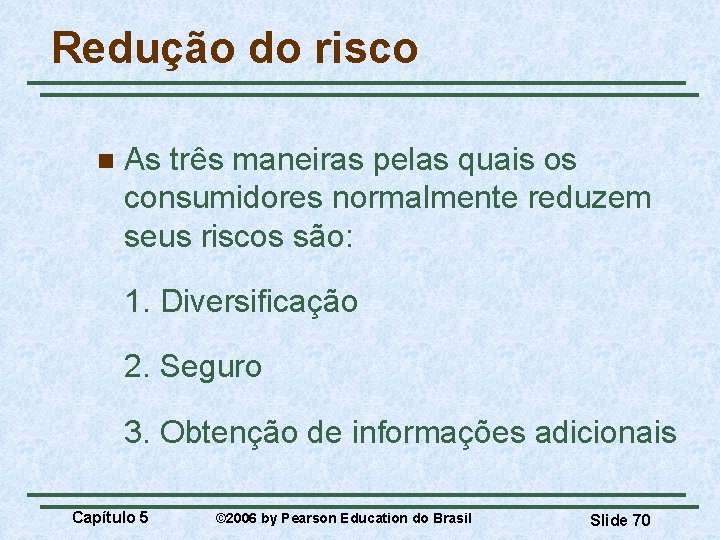 Redução do risco

As três maneiras pelas quais os consumidores normalmente reduzem seus riscos são:

1. Diversificação

2. Seguro

3. Obtenção de informações adicionais

Capítulo 5 ©2006 by Pearson Education do Brasil Slide 70